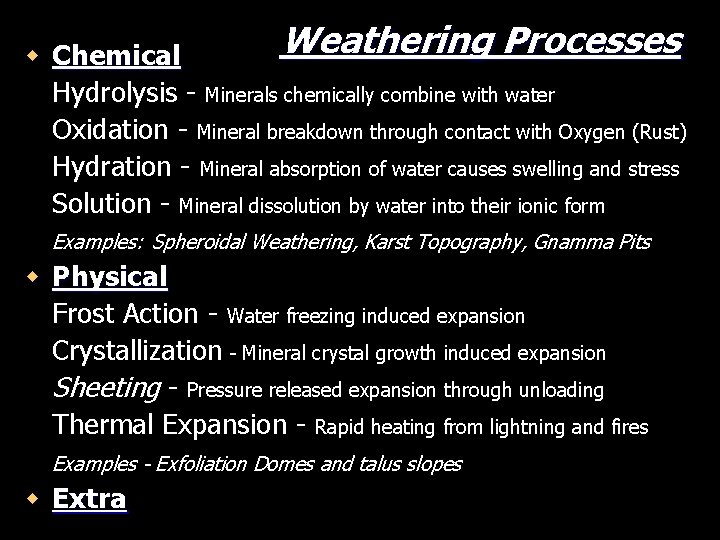 Weathering Processes

Chemical

Hydrolysis - Minerals chemically combine with water

Oxidation - Mineral breakdown through contact with Oxygen (Rust)

Hydration - Mineral absorption of water causes swelling and stress

Solution - Mineral dissolution by water into their ionic form

Examples: Spheroidal Weathering, Karst Topography, Gnamma Pits

Physical

Frost Action - Water freezing induced expansion

Crystallization - Mineral crystal growth induced expansion

Sheeting - Pressure released expansion through unloading

Thermal Expansion - Rapid heating from lightning and fires

Examples - Exfoliation Domes and talus slopes

Extra